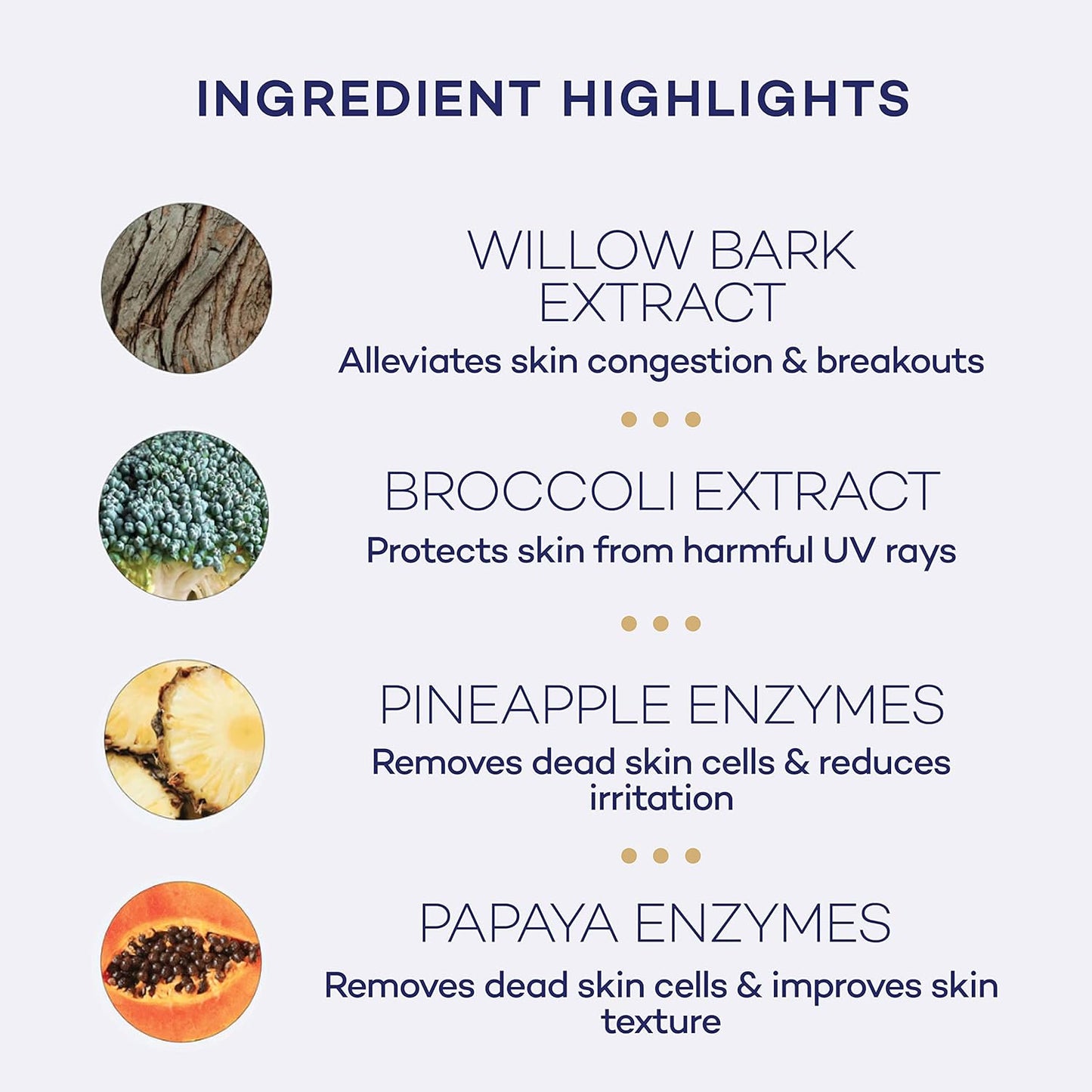 INGREDIENT HIGHLIGHTS

WILLOW BARK EXTRACT
Alleviates skin congestion & breakouts

BROCCOLI EXTRACT
Protects skin from harmful UV rays

PINEAPPLE ENZYMES
Removes dead skin cells & reduces irritation

PAPAYA ENZYMES
Removes dead skin cells & improves skin texture